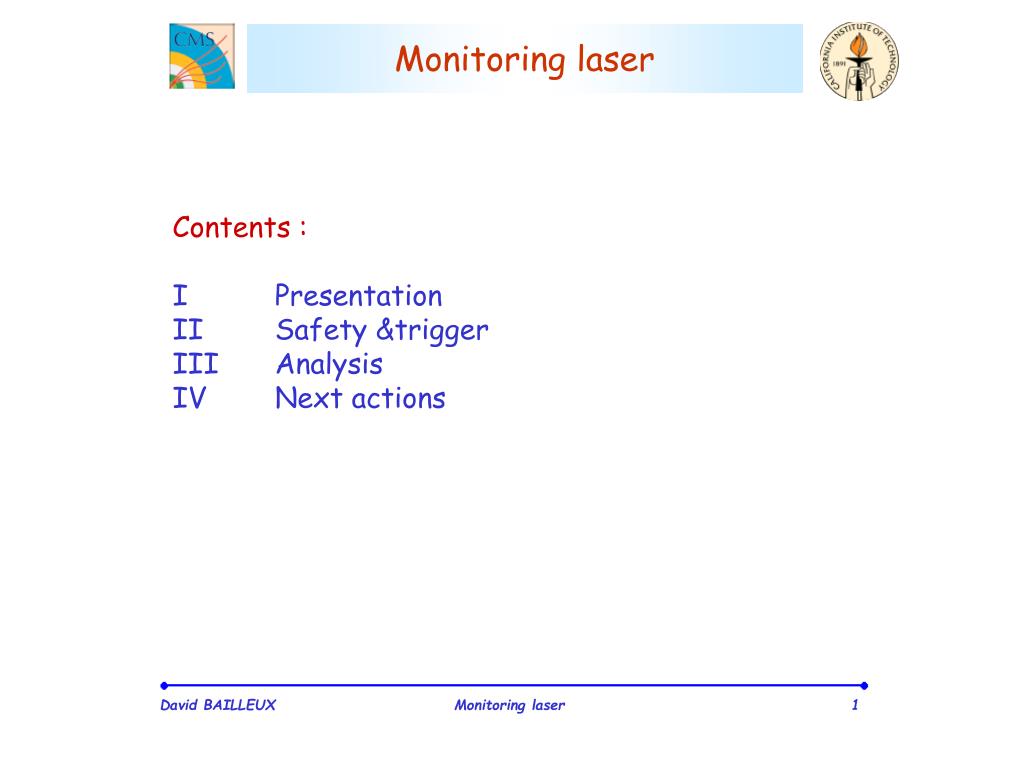 CMS

Monitoring laser

CALIFORNIA INSTITUTE OF TECHNOLOGY 1891

Contents :

I Presentation
II Safety &trigger
III Analysis
IV Next actions

David BAILLEUX Monitoring laser 1